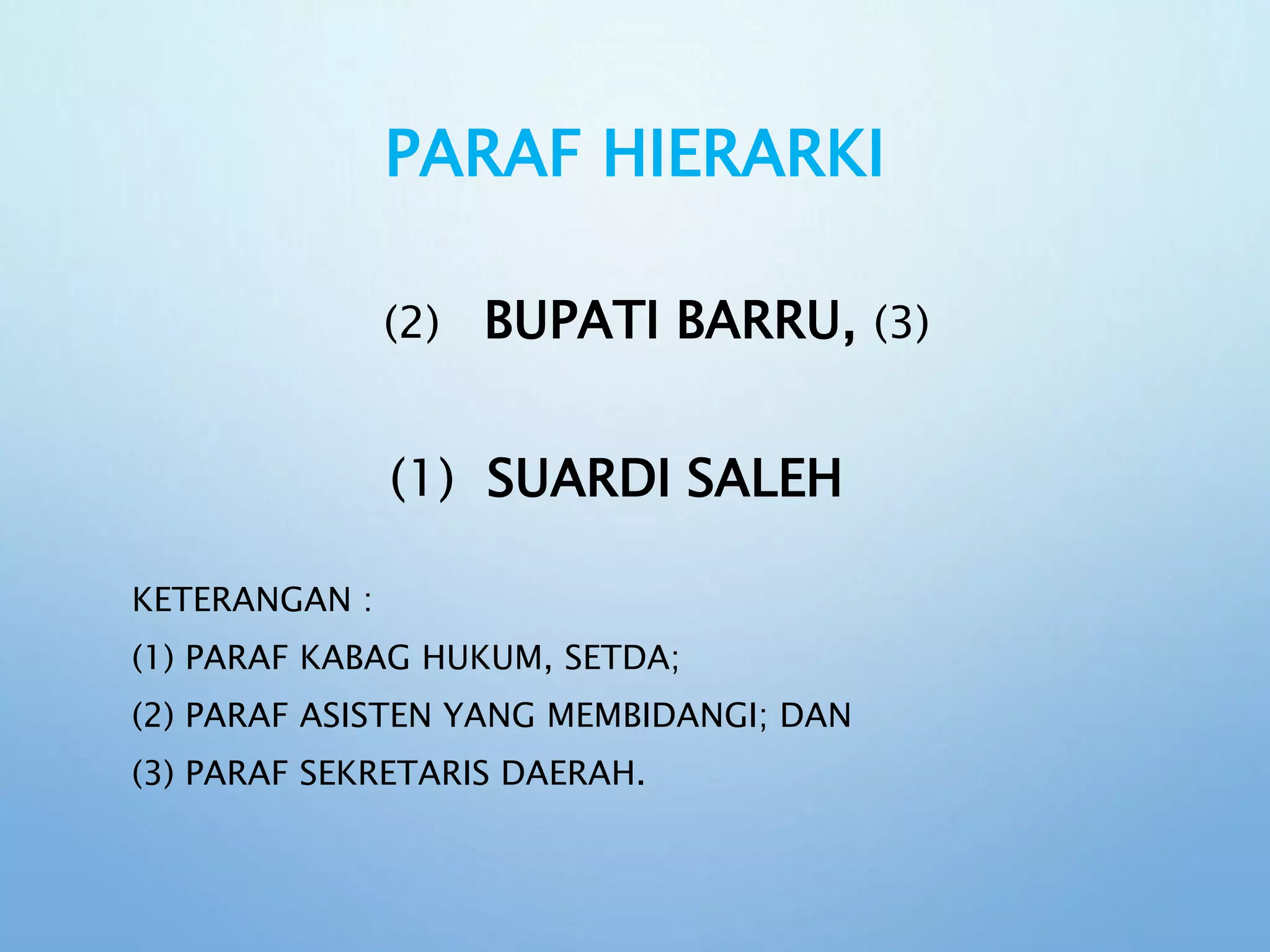 PARAF HIERARKI

(2) BUPATI BARRU, (3)

(1) SUARDI SALEH

KETERANGAN :

(1) PARAF KABAG HUKUM, SETDA;

(2) PARAF ASISTEN YANG MEMBIDANGI; DAN

(3) PARAF SEKRETARIS DAERAH.